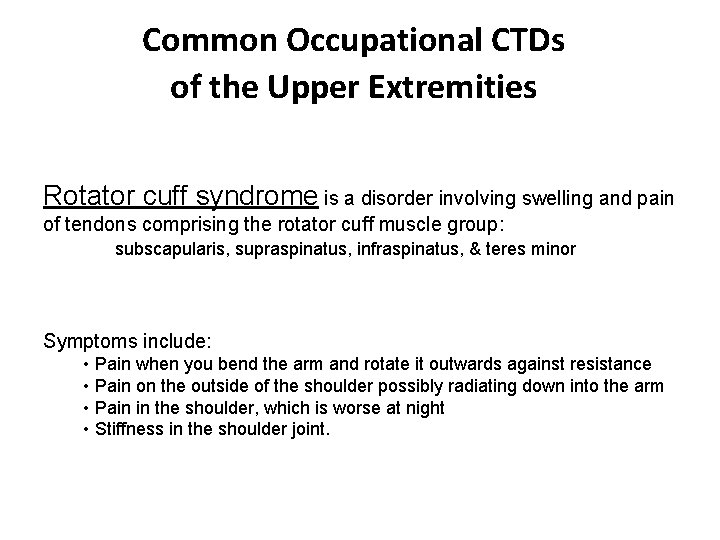 Common Occupational CTDs of the Upper Extremities

Rotator cuff syndrome is a disorder involving swelling and pain of tendons comprising the rotator cuff muscle group:
subscapularis, supraspinatus, infraspinatus, & teres minor

Symptoms include:
• Pain when you bend the arm and rotate it outwards against resistance
• Pain on the outside of the shoulder possibly radiating down into the arm
• Pain in the shoulder, which is worse at night
• Stiffness in the shoulder joint.